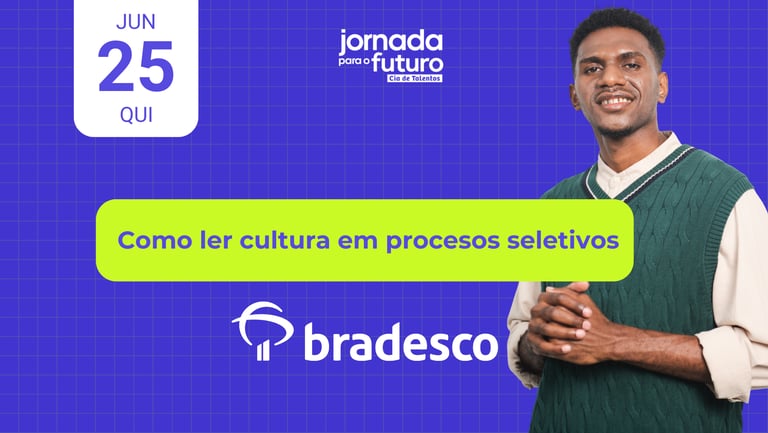 JUN
25
QUI

jornada
para o futuro
Cia de Talentos

Como ler cultura em procesos seletivos

bradesco